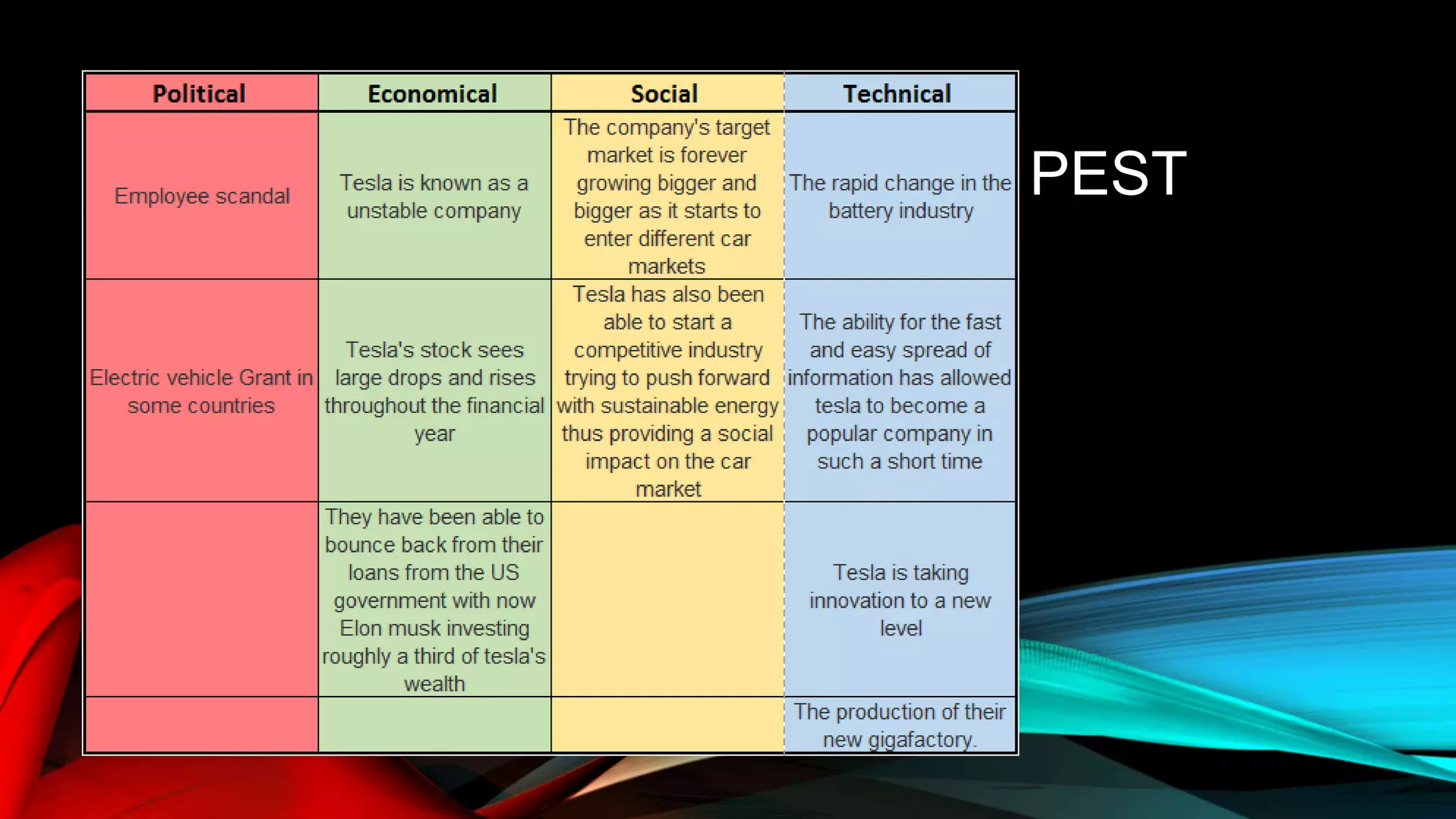 PEST

| Political | Economical | Social | Technical |
|---|---|---|---|
| Employee scandal | Tesla is known as a unstable company | The company's target market is forever growing bigger and bigger as it starts to enter different car markets | The rapid change in the battery industry |
| Electric vehicle Grant in some countries | Tesla's stock sees large drops and rises throughout the financial year | Tesla has also been able to start a competitive industry trying to push forward with sustainable energy thus providing a social impact on the car market | The ability for the fast and easy spread of information has allowed tesla to become a popular company in such a short time |
| | They have been able to bounce back from their loans from the US government with now Elon musk investing roughly a third of tesla's wealth | | Tesla is taking innovation to a new level |
| | | | The production of their new gigafactory. |